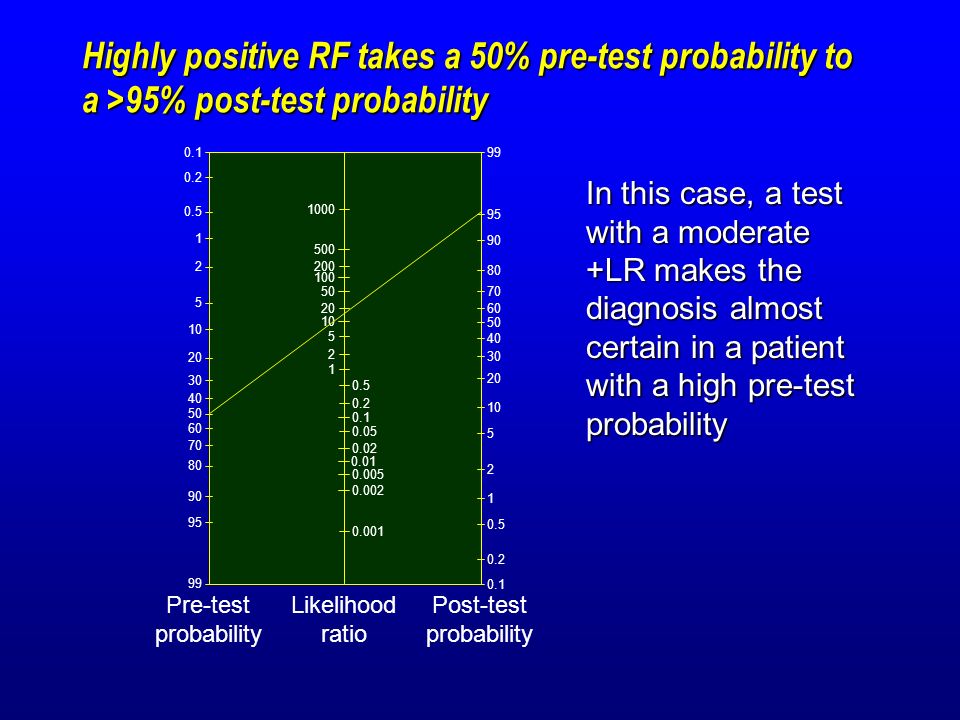 Highly positive RF takes a 50% pre-test probability to a >95% post-test probability

0.1
0.2
0.5
1
2
5
10
20
30
40
50
60
70
80
90
95
99

1000
500
200
100
50
20
10
5
2
1
0.5
0.2
0.1
0.05
0.02
0.01
0.005
0.002
0.001

99
95
90
80
70
60
50
40
30
20
10
5
2
1
0.5
0.2
0.1

Pre-test probability

Likelihood ratio

Post-test probability

In this case, a test with a moderate +LR makes the diagnosis almost certain in a patient with a high pre-test probability